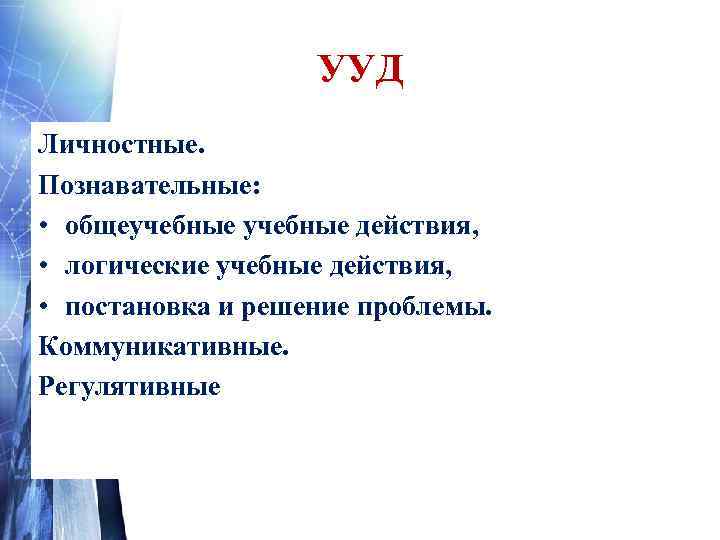 УУД

Личностные.

Познавательные:

• общеучебные учебные действия,
• логические учебные действия,
• постановка и решение проблемы.

Коммуникативные.

Регулятивные